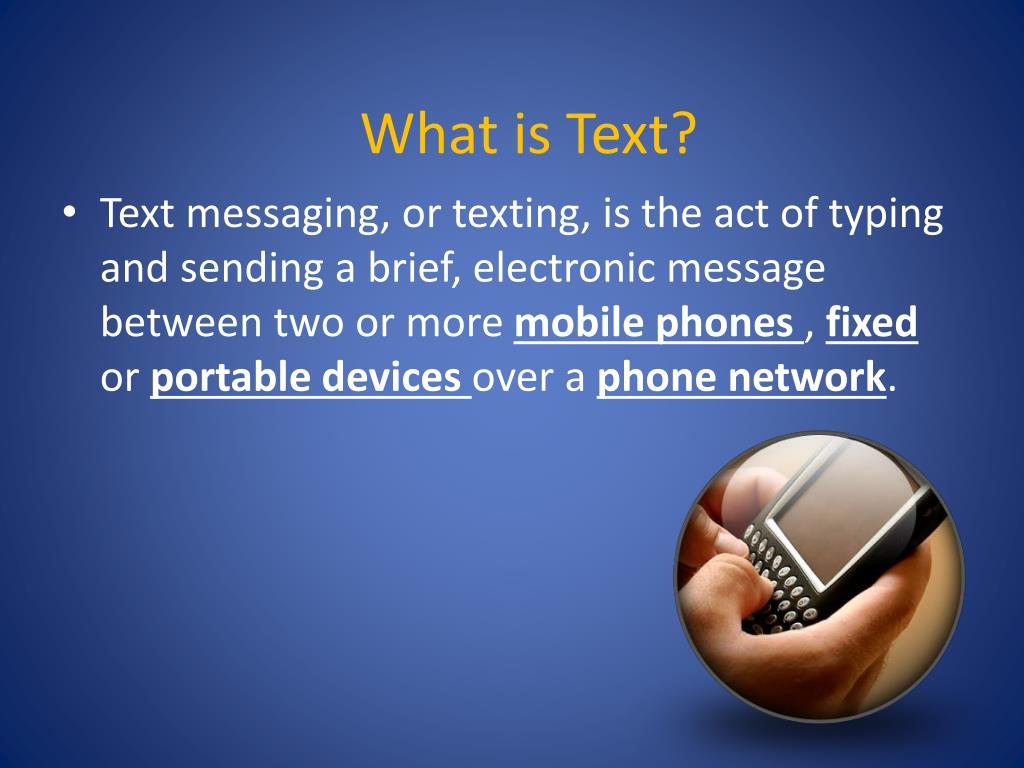 What is Text?

• Text messaging, or texting, is the act of typing and sending a brief, electronic message between two or more mobile phones , fixed or portable devices over a phone network.